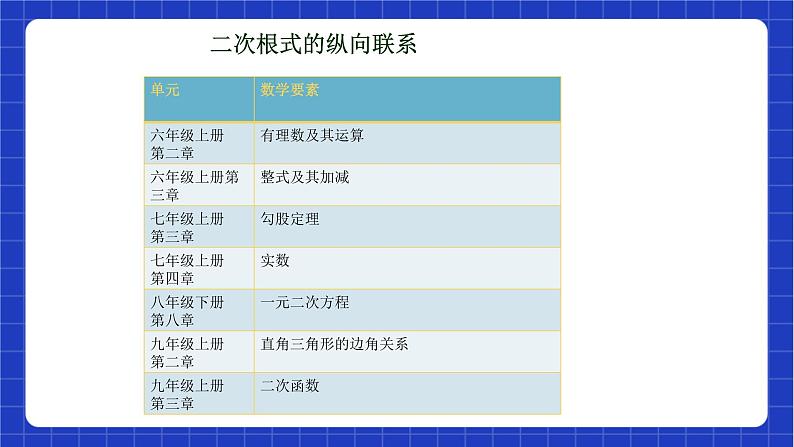 二次根式的纵向联系

| 单元 | 数学要素 |
|---|---|
| 六年级上册第二章 | 有理数及其运算 |
| 六年级上册第三章 | 整式及其加减 |
| 七年级上册第三章 | 勾股定理 |
| 七年级上册第四章 | 实数 |
| 八年级下册第八章 | 一元二次方程 |
| 九年级上册第二章 | 直角三角形的边角关系 |
| 九年级上册第三章 | 二次函数 |